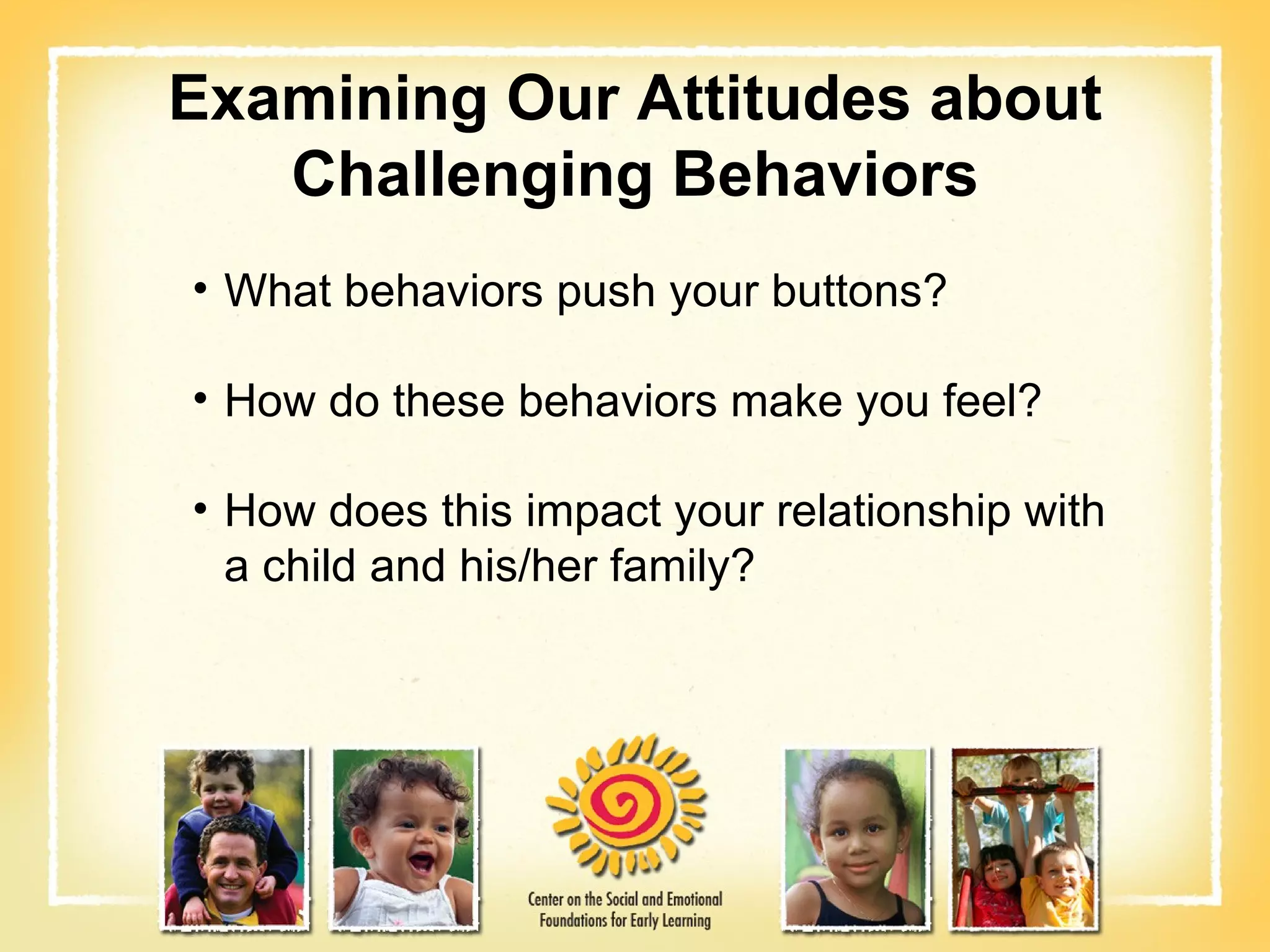 Examining Our Attitudes about Challenging Behaviors

• What behaviors push your buttons?

• How do these behaviors make you feel?

• How does this impact your relationship with a child and his/her family?

Center on the Social and Emotional Foundations for Early Learning